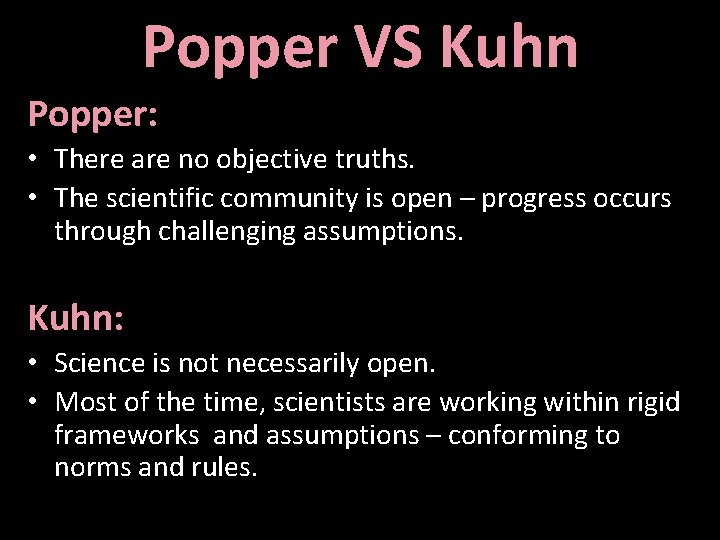 Popper VS Kuhn

Popper:

• There are no objective truths.
• The scientific community is open – progress occurs through challenging assumptions.

Kuhn:

• Science is not necessarily open.
• Most of the time, scientists are working within rigid frameworks and assumptions – conforming to norms and rules.